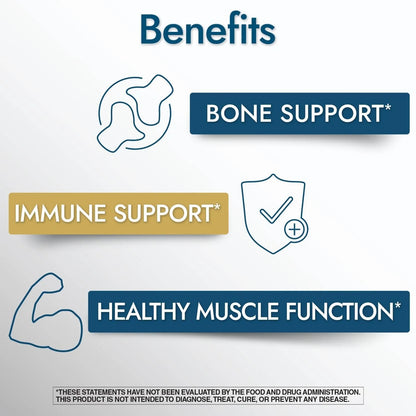 Benefits

BONE SUPPORT*

IMMUNE SUPPORT*

HEALTHY MUSCLE FUNCTION*

*THESE STATEMENTS HAVE NOT BEEN EVALUATED BY THE FOOD AND DRUG ADMINISTRATION. THIS PRODUCT IS NOT INTENDED TO DIAGNOSE, TREAT, CURE, OR PREVENT ANY DISEASE.